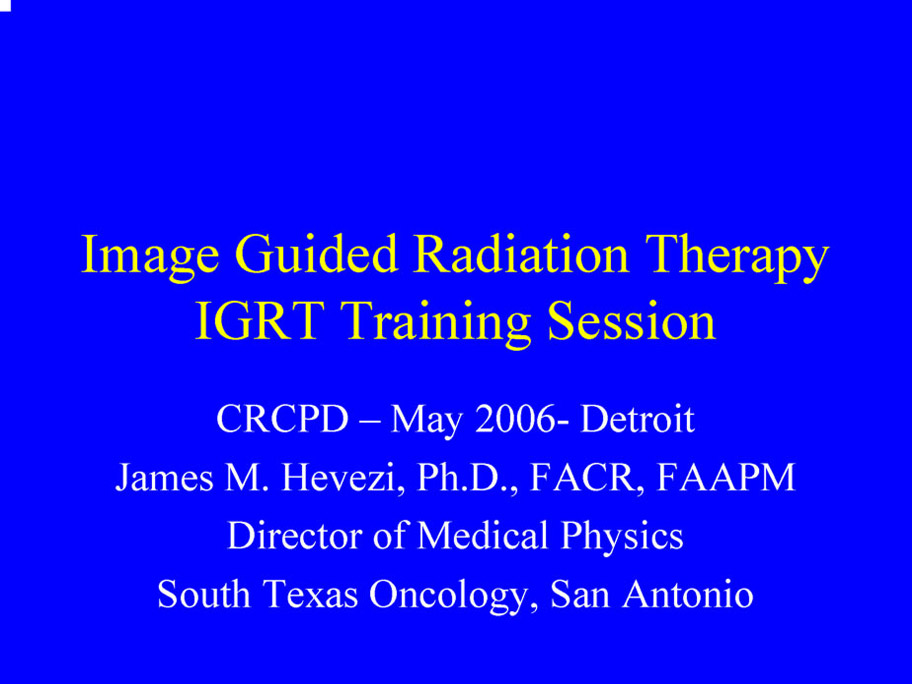 Image Guided Radiation Therapy
IGRT Training Session

CRCPD – May 2006- Detroit
James M. Hevezi, Ph.D., FACR, FAAPM
Director of Medical Physics
South Texas Oncology, San Antonio